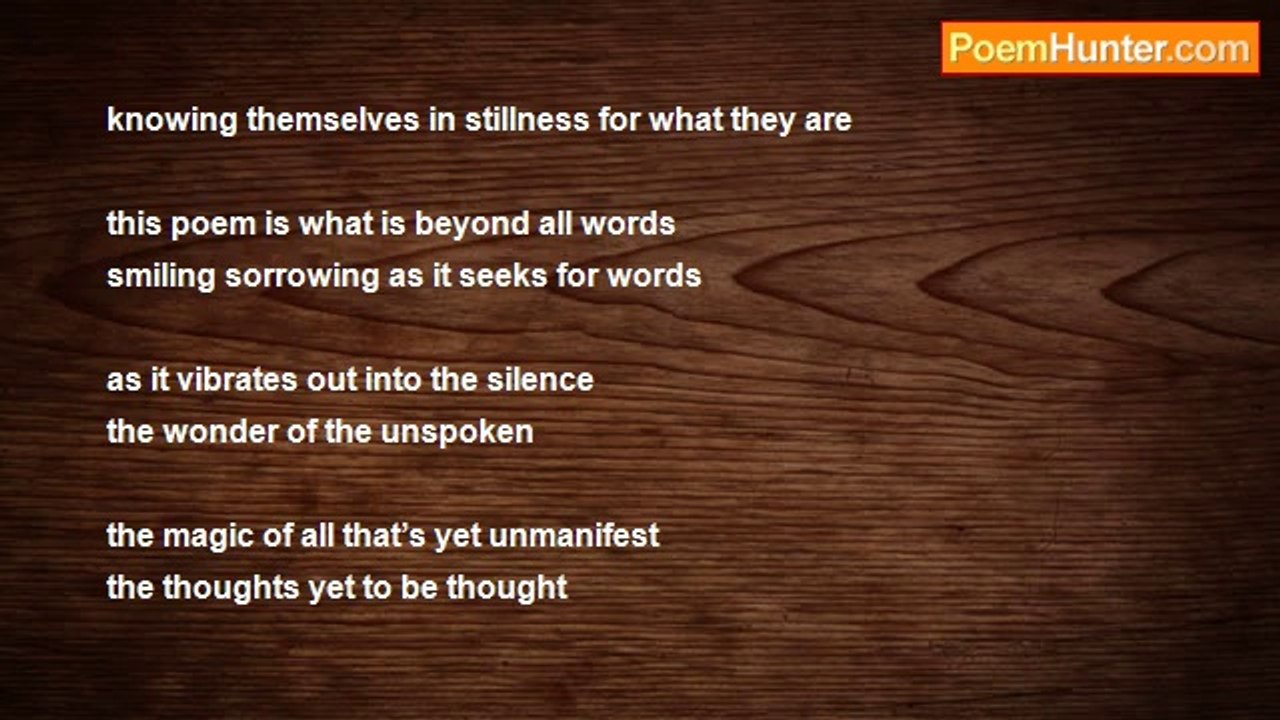 PoemHunter.com

knowing themselves in stillness for what they are

this poem is what is beyond all words
smiling sorrowing as it seeks for words

as it vibrates out into the silence
the wonder of the unspoken

the magic of all that's yet unmanifest
the thoughts yet to be thought